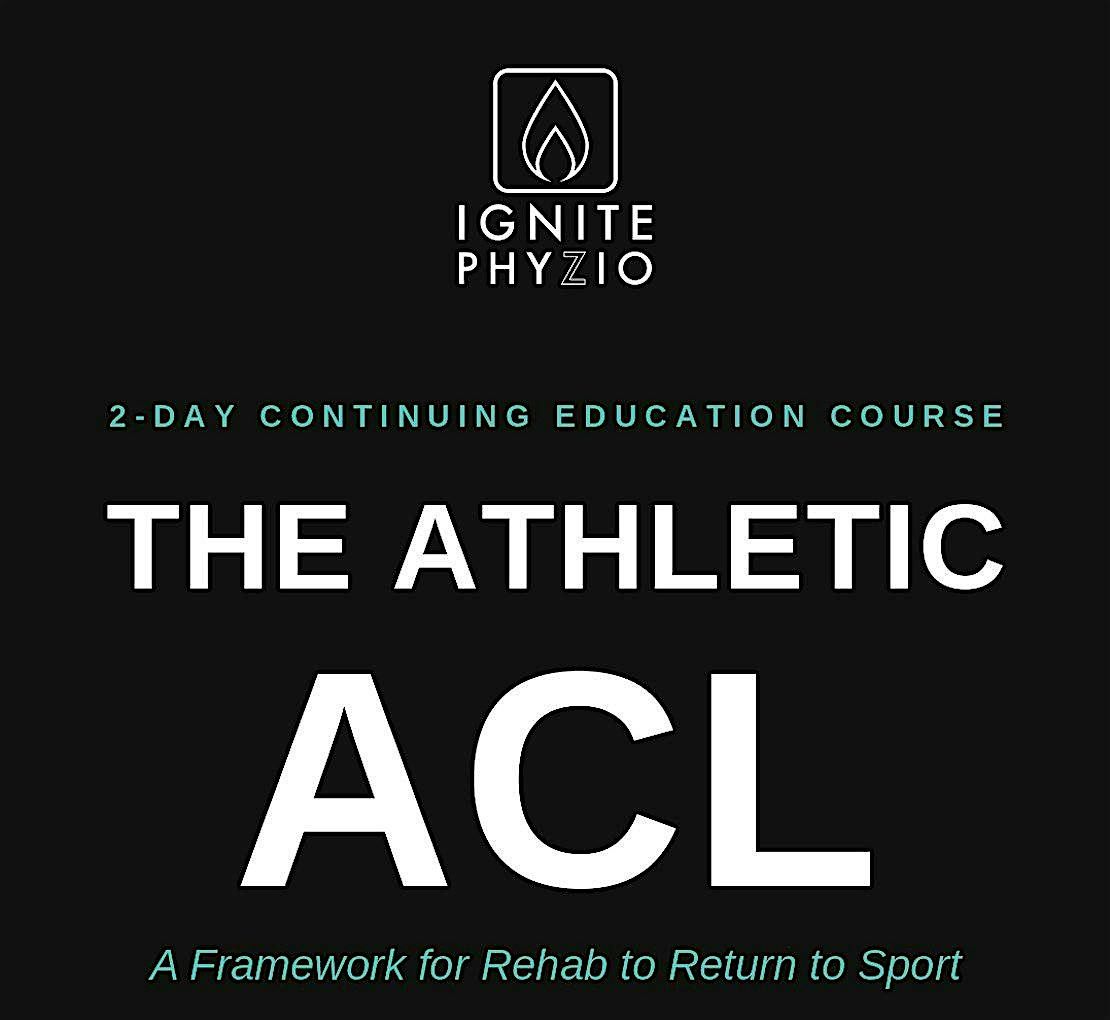 IGNITE
PHYZIO

2-DAY CONTINUING EDUCATION COURSE

THE ATHLETIC
ACL

A Framework for Rehab to Return to Sport